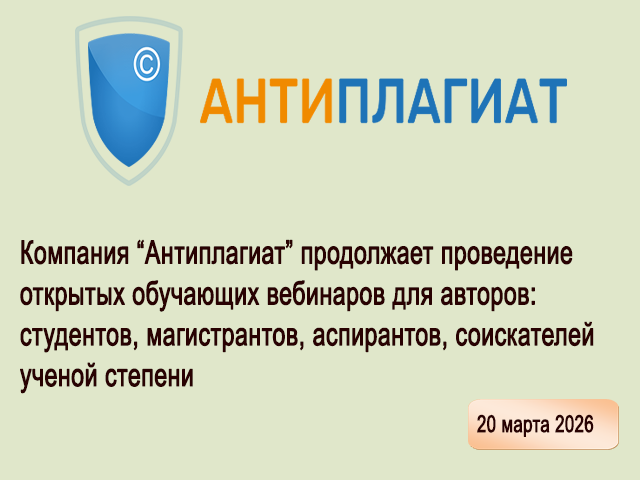 ©

АНТИПЛАГИАТ

Компания “Антиплагиат” продолжает проведение открытых обучающих вебинаров для авторов: студентов, магистрантов, аспирантов, соискателей ученой степени

20 марта 2026